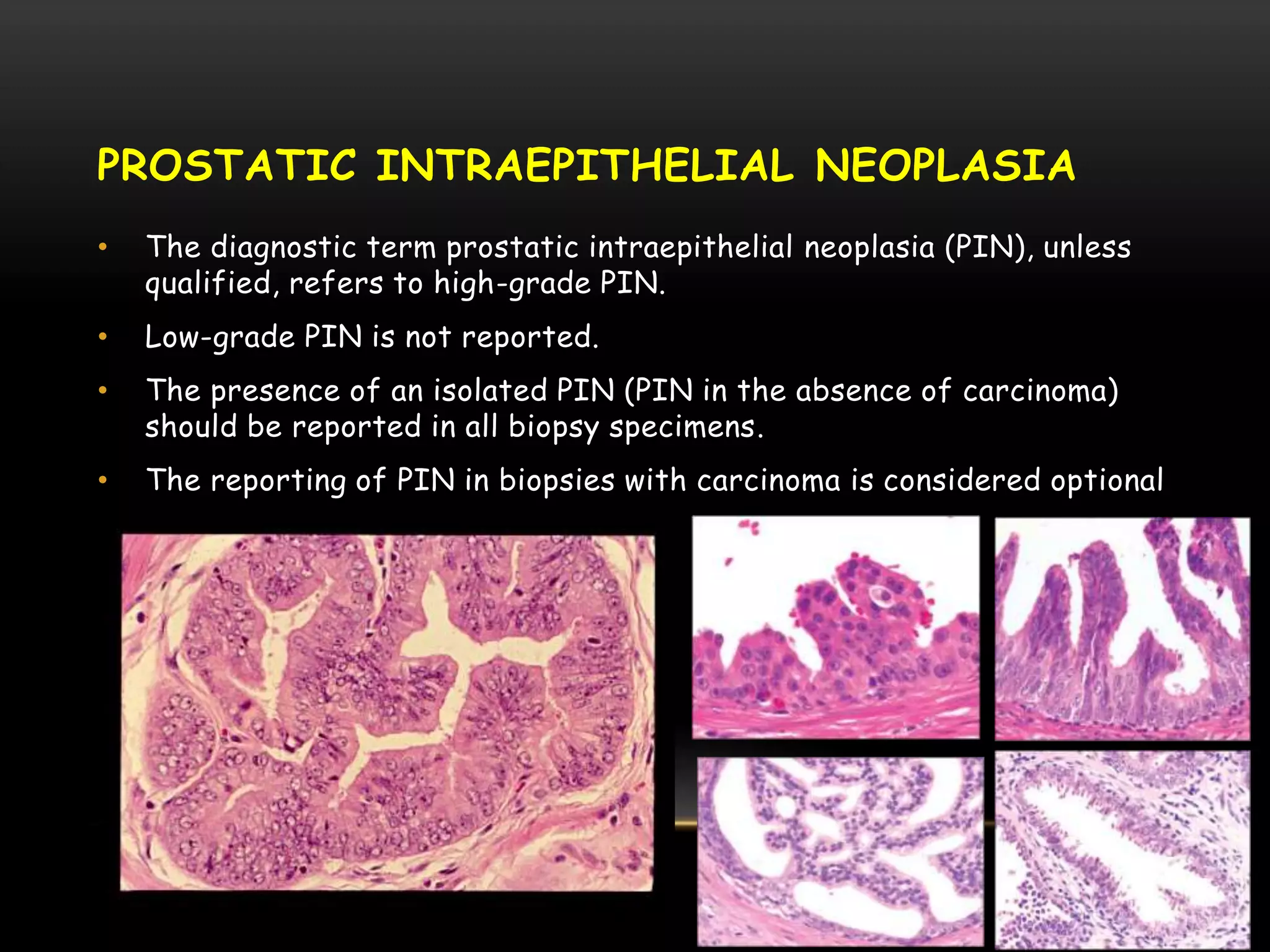 PROSTATIC INTRAEPITHELIAL NEOPLASIA

• The diagnostic term prostatic intraepithelial neoplasia (PIN), unless qualified, refers to high-grade PIN.

• Low-grade PIN is not reported.

• The presence of an isolated PIN (PIN in the absence of carcinoma) should be reported in all biopsy specimens.

• The reporting of PIN in biopsies with carcinoma is considered optional